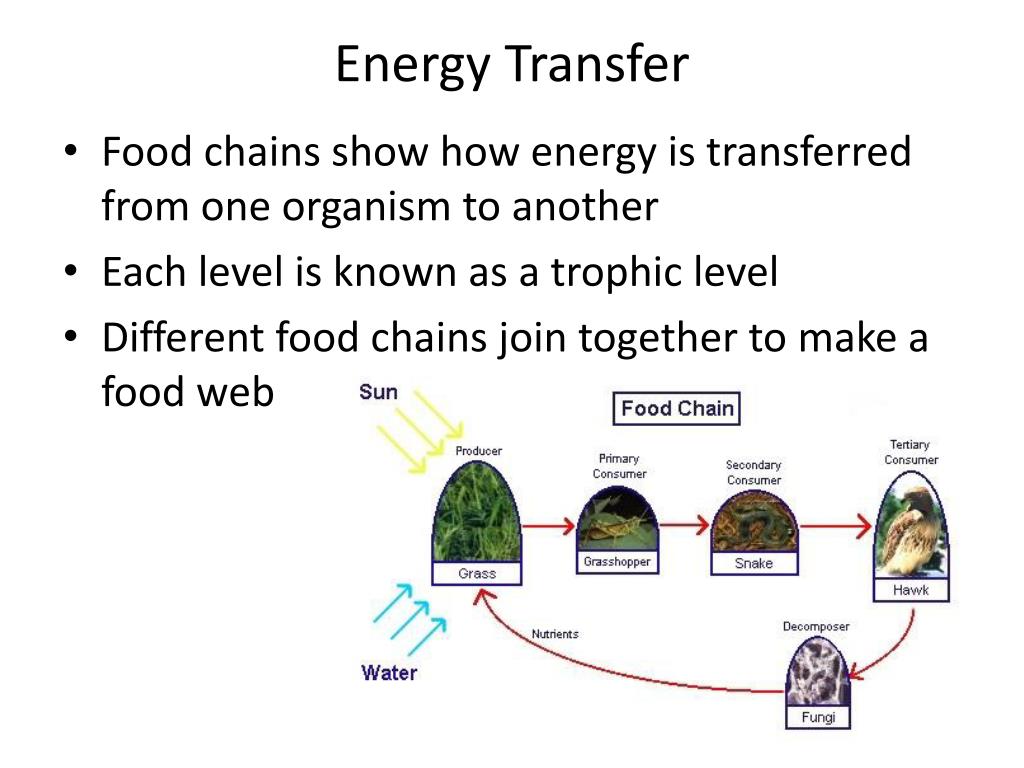 Energy Transfer

• Food chains show how energy is transferred from one organism to another
• Each level is known as a trophic level
• Different food chains join together to make a food web

Sun
Food Chain
Producer
Grass
Primary Consumer
Grasshopper
Secondary Consumer
Snake
Tertiary Consumer
Hawk
Decomposer
Fungi
Nutrients
Water